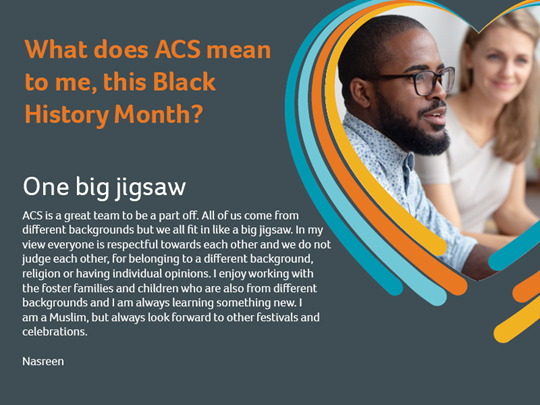 What does ACS mean to me, this Black History Month?

One big jigsaw

ACS is a great team to be a part off. All of us come from different backgrounds but we all fit in like a big jigsaw. In my view everyone is respectful towards each other and we do not judge each other, for belonging to a different background, religion or having individual opinions. I enjoy working with the foster families and children who are also from different backgrounds and I am always learning something new. I am a Muslim, but always look forward to other festivals and celebrations.

Nasreen